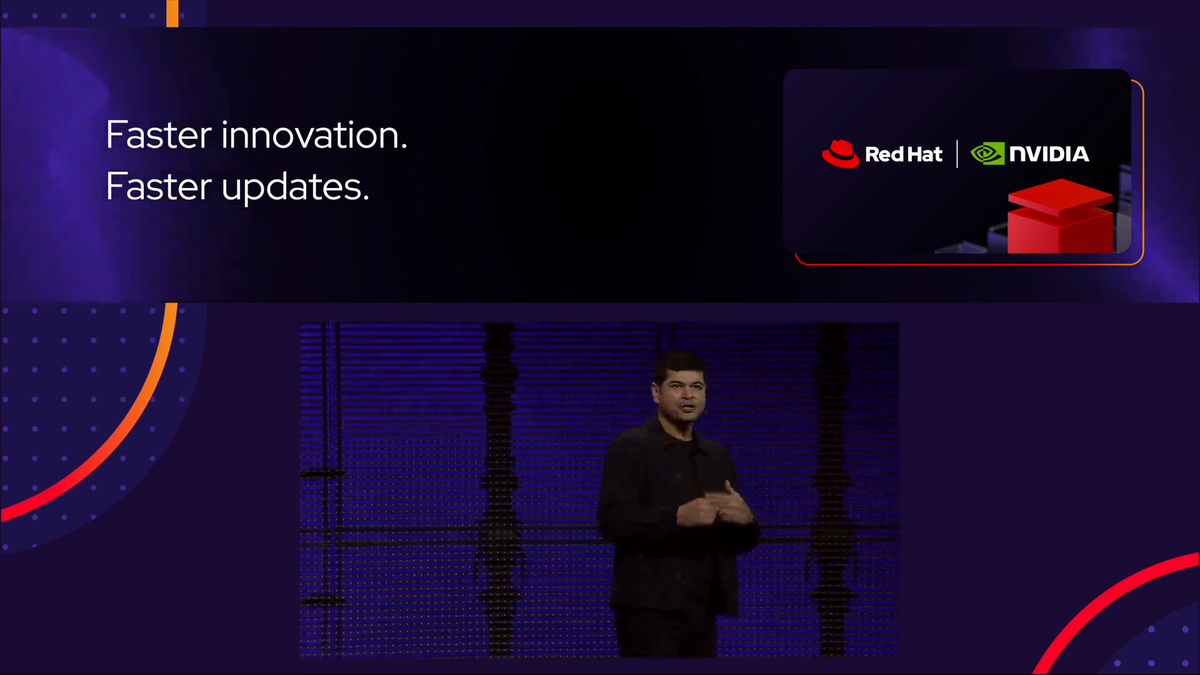 Faster innovation.
Faster updates.

Red Hat | NVIDIA